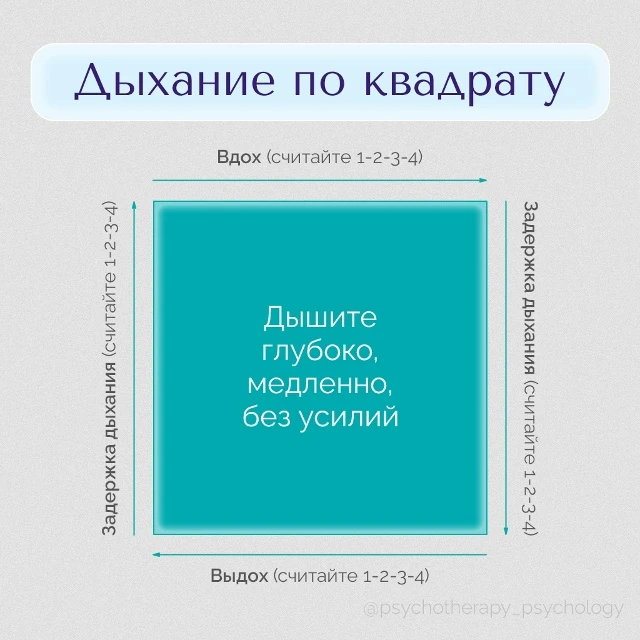 Дыхание по квадрату

Вдох (считайте 1-2-3-4)

Задержка дыхания (считайте 1-2-3-4)

Дышите глубоко, медленно, без усилий

Задержка дыхания (считайте 1-2-3-4)

Выдох (считайте 1-2-3-4)

@psychotherapy_psychology